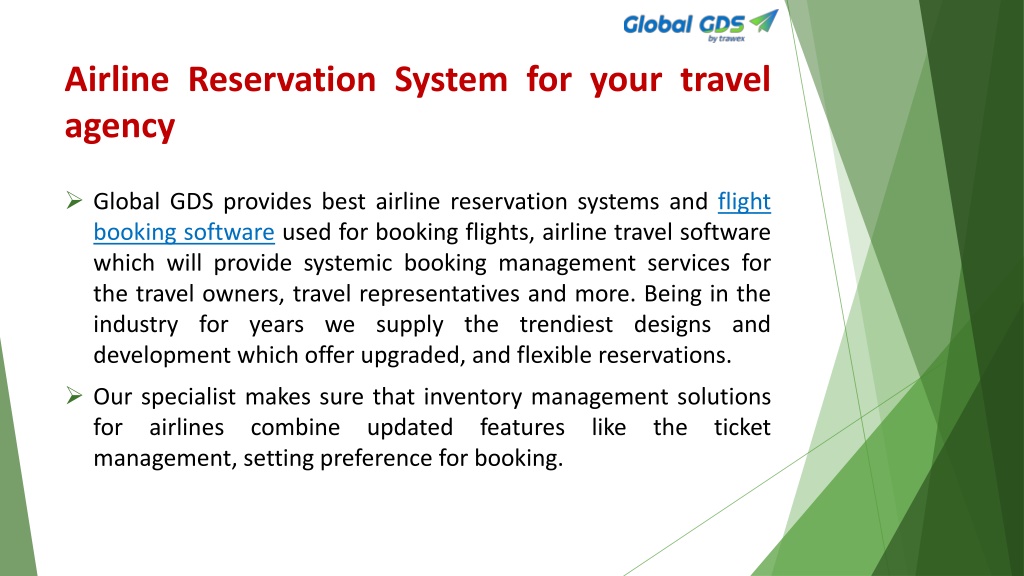 Global GDS
by trawex

Airline Reservation System for your travel agency

➢ Global GDS provides best airline reservation systems and flight booking software used for booking flights, airline travel software which will provide systemic booking management services for the travel owners, travel representatives and more. Being in the industry for years we supply the trendiest designs and development which offer upgraded, and flexible reservations.

➢ Our specialist makes sure that inventory management solutions for airlines combine updated features like the ticket management, setting preference for booking.